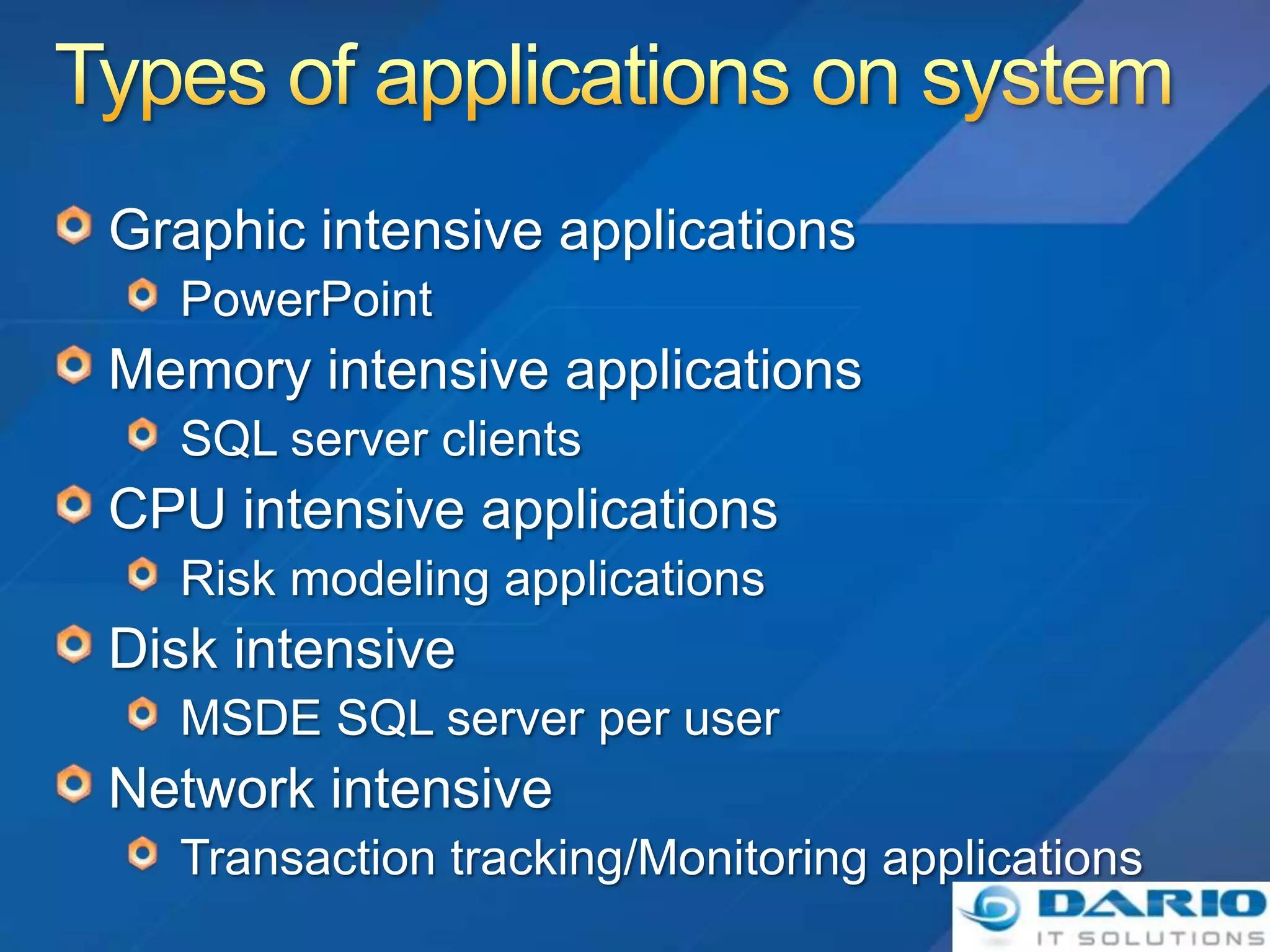 Types of applications on system

Graphic intensive applications

PowerPoint

Memory intensive applications

SQL server clients

CPU intensive applications

Risk modeling applications

Disk intensive

MSDE SQL server per user

Network intensive

Transaction tracking/Monitoring applications

DARIO
IT SOLUTIONS